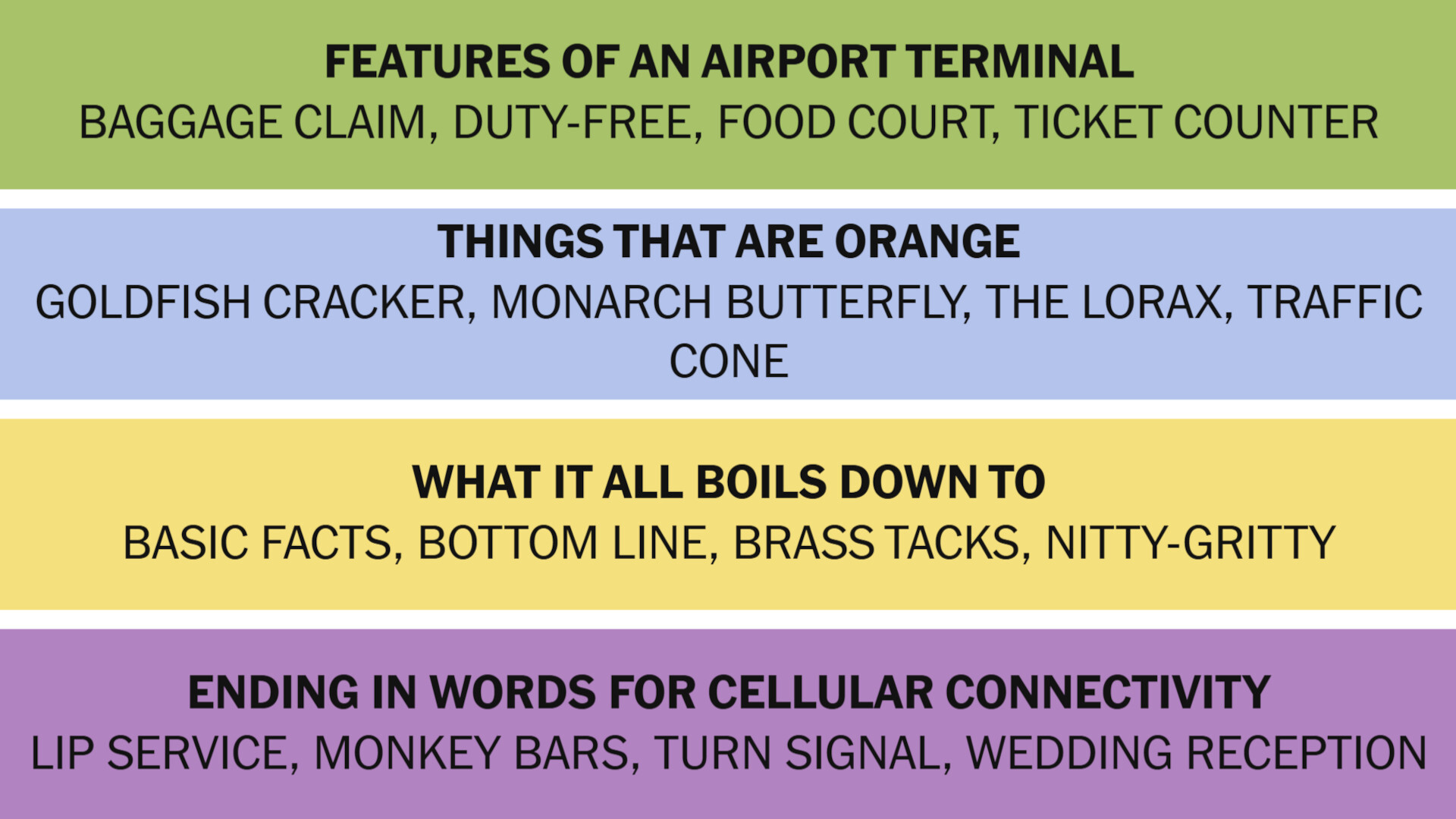 FEATURES OF AN AIRPORT TERMINAL
BAGGAGE CLAIM, DUTY-FREE, FOOD COURT, TICKET COUNTER

THINGS THAT ARE ORANGE
GOLDFISH CRACKER, MONARCH BUTTERFLY, THE LORAX, TRAFFIC CONE

WHAT IT ALL BOILS DOWN TO
BASIC FACTS, BOTTOM LINE, BRASS TACKS, NITTY-GRITTY

ENDING IN WORDS FOR CELLULAR CONNECTIVITY
LIP SERVICE, MONKEY BARS, TURN SIGNAL, WEDDING RECEPTION